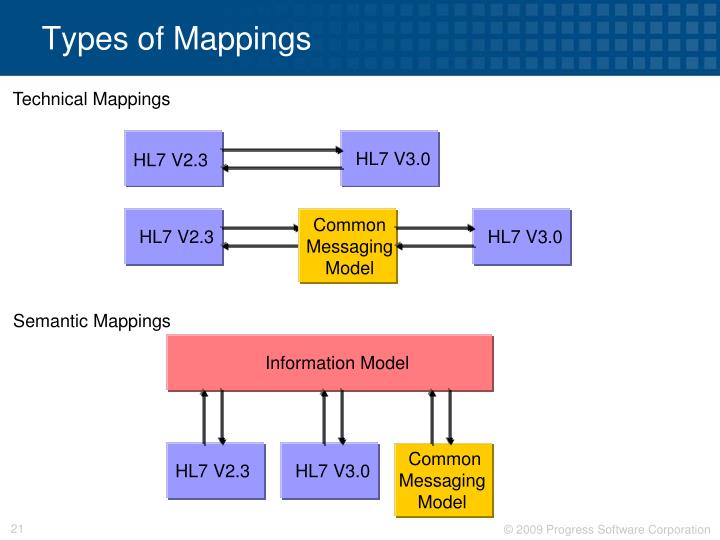 Types of Mappings

Technical Mappings

HL7 V2.3

HL7 V3.0

HL7 V2.3

Common Messaging Model

HL7 V3.0

Semantic Mappings

Information Model

HL7 V2.3

HL7 V3.0

Common Messaging Model

21

© 2009 Progress Software Corporation